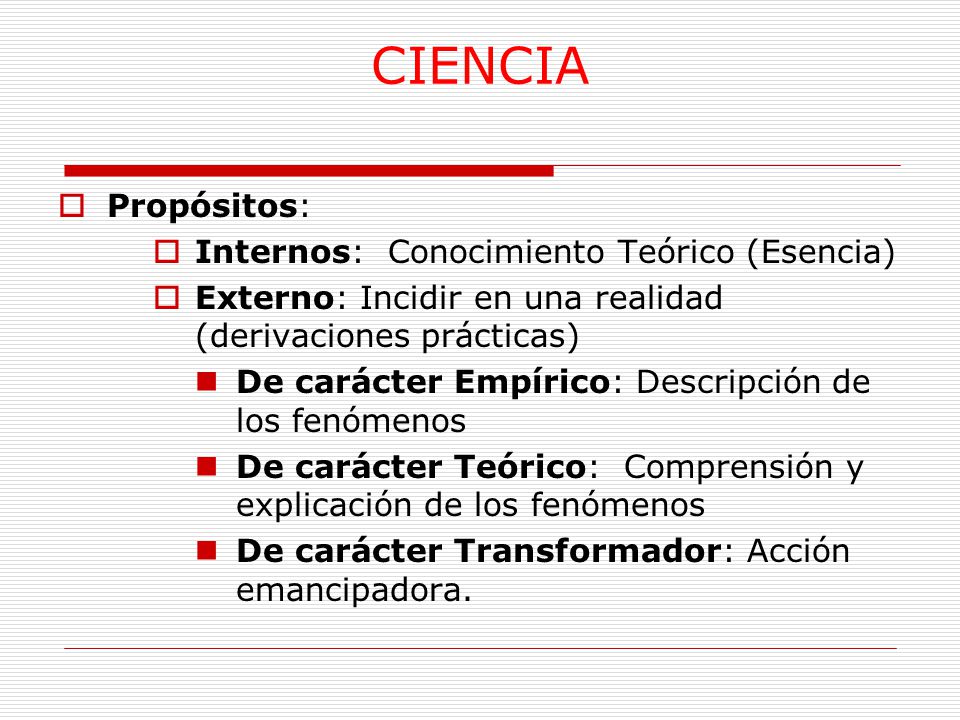 CIENCIA

Propósitos:

Internos: Conocimiento Teórico (Esencia)

Externo: Incidir en una realidad (derivaciones prácticas)

De carácter Empírico: Descripción de los fenómenos

De carácter Teórico: Comprensión y explicación de los fenómenos

De carácter Transformador: Acción emancipadora.